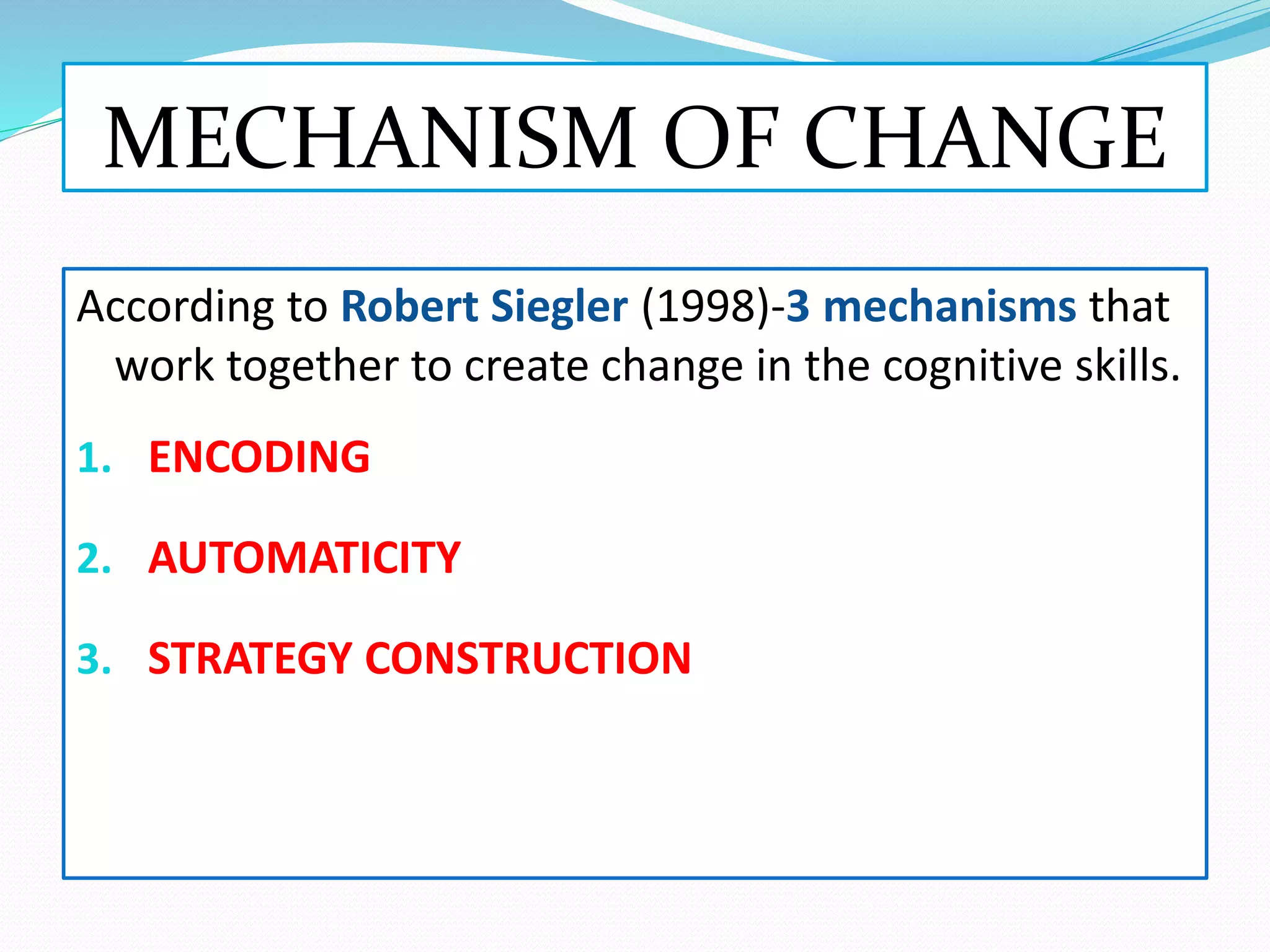 MECHANISM OF CHANGE

According to Robert Siegler (1998)-3 mechanisms that work together to create change in the cognitive skills.

1. ENCODING

2. AUTOMATICITY

3. STRATEGY CONSTRUCTION